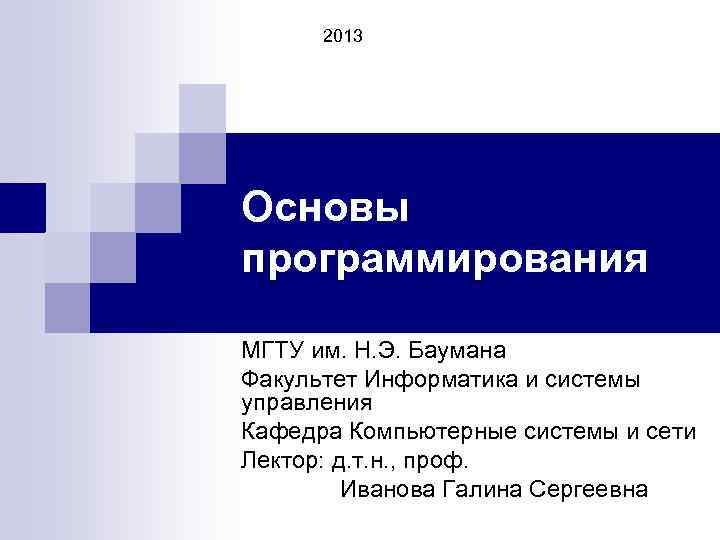 2013

Основы программирования

МГТУ им. Н.Э. Баумана
Факультет Информатика и системы управления
Кафедра Компьютерные системы и сети
Лектор: д.т.н., проф.
Иванова Галина Сергеевна